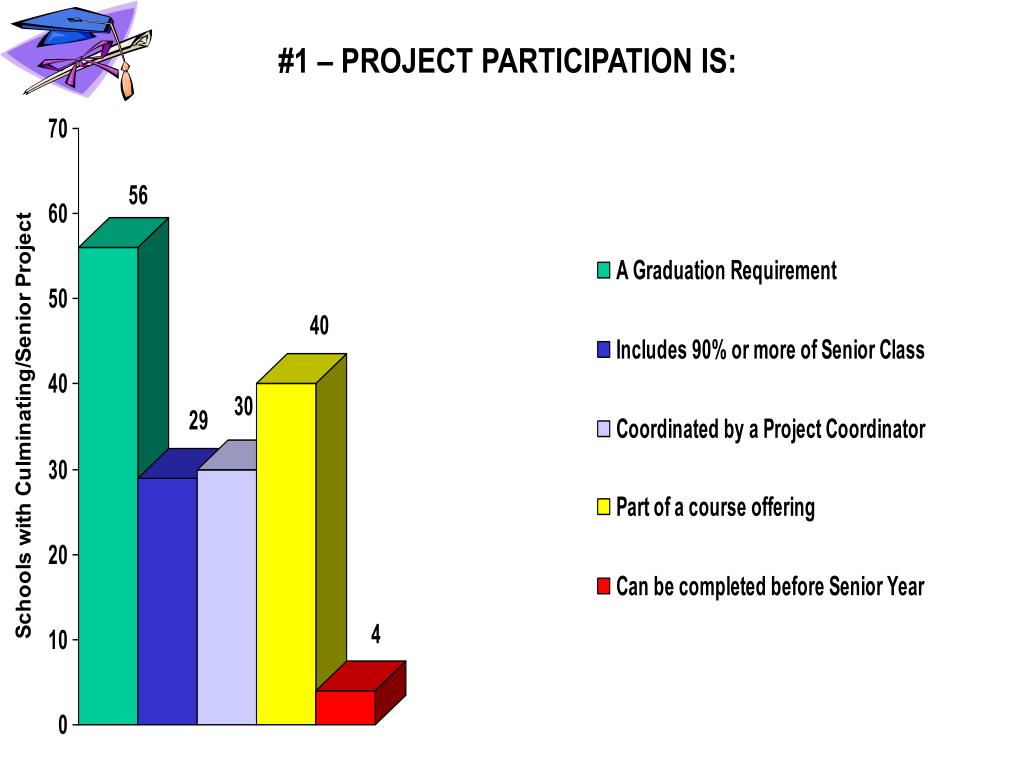 #1 – PROJECT PARTICIPATION IS:

Schools with Culminating/Senior Project

70
60
50
40
30
20
10
0

56
29
30
40
4

A Graduation Requirement
Includes 90% or more of Senior Class
Coordinated by a Project Coordinator
Part of a course offering
Can be completed before Senior Year